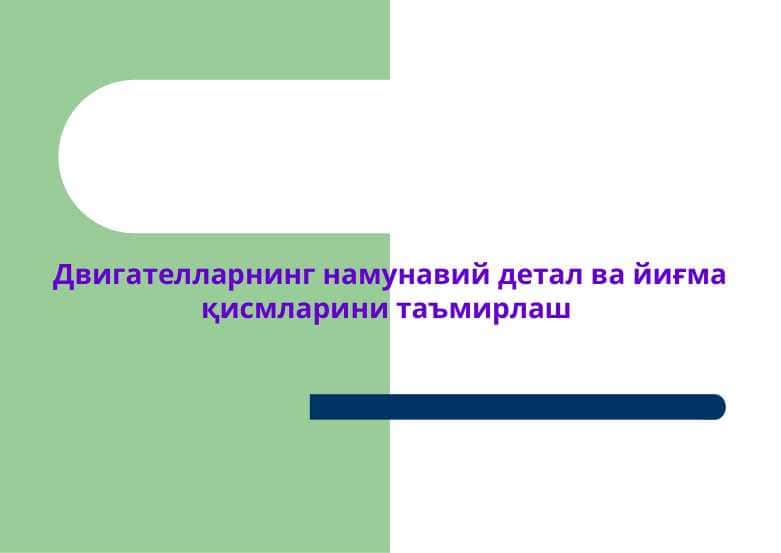 Двигателларнинг намунавий детал ва йиғма қисмларини таъмирлаш